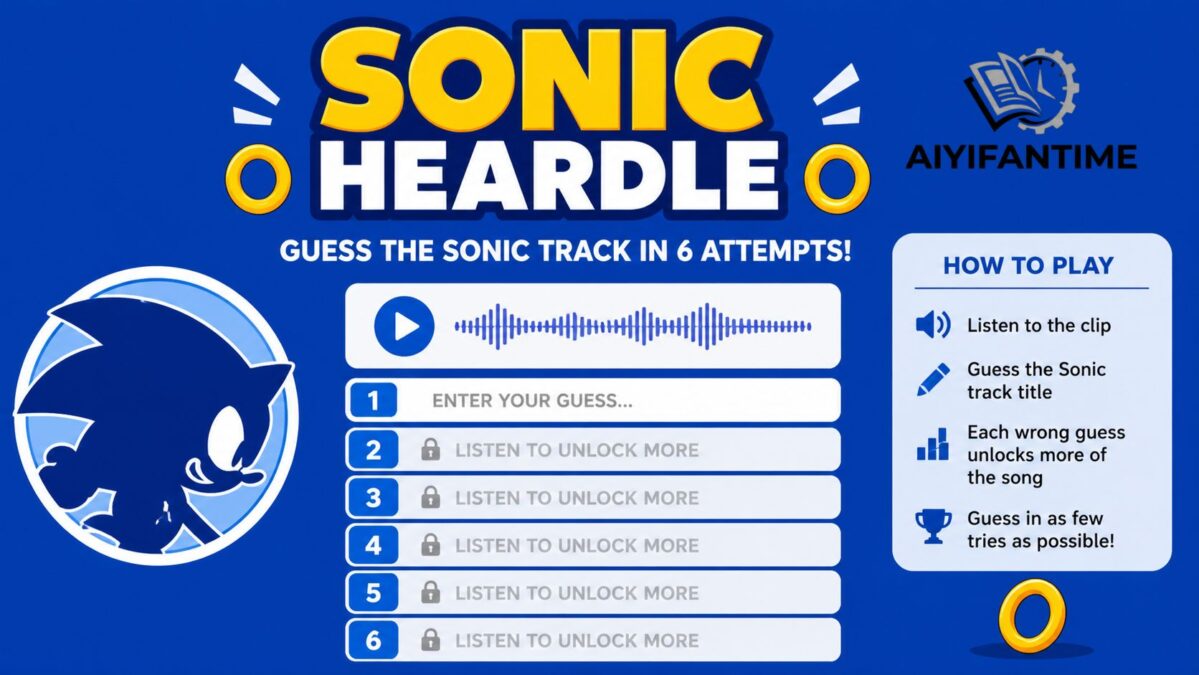 SONIC HEARDLE

AIYIFANTIME

GUESS THE SONIC TRACK IN 6 ATTEMPTS!

1 ENTER YOUR GUESS...
2 LISTEN TO UNLOCK MORE
3 LISTEN TO UNLOCK MORE
4 LISTEN TO UNLOCK MORE
5 LISTEN TO UNLOCK MORE
6 LISTEN TO UNLOCK MORE

HOW TO PLAY

Listen to the clip

Guess the Sonic track title

Each wrong guess unlocks more of the song

Guess in as few tries as possible!